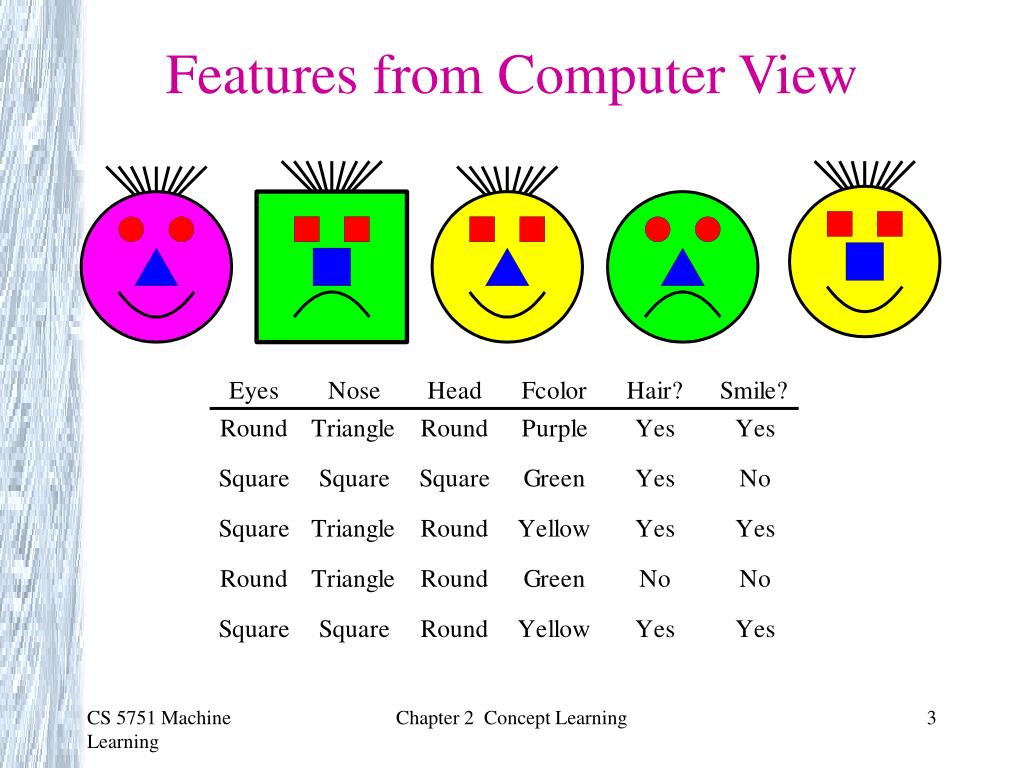 Features from Computer View

| Eyes | Nose | Head | Fcolor | Hair? | Smile? |
|---|---|---|---|---|---|
| Round | Triangle | Round | Purple | Yes | Yes |
| Square | Square | Square | Green | Yes | No |
| Square | Triangle | Round | Yellow | Yes | Yes |
| Round | Triangle | Round | Green | No | No |
| Square | Square | Round | Yellow | Yes | Yes |

CS 5751 Machine Learning

Chapter 2 Concept Learning

3